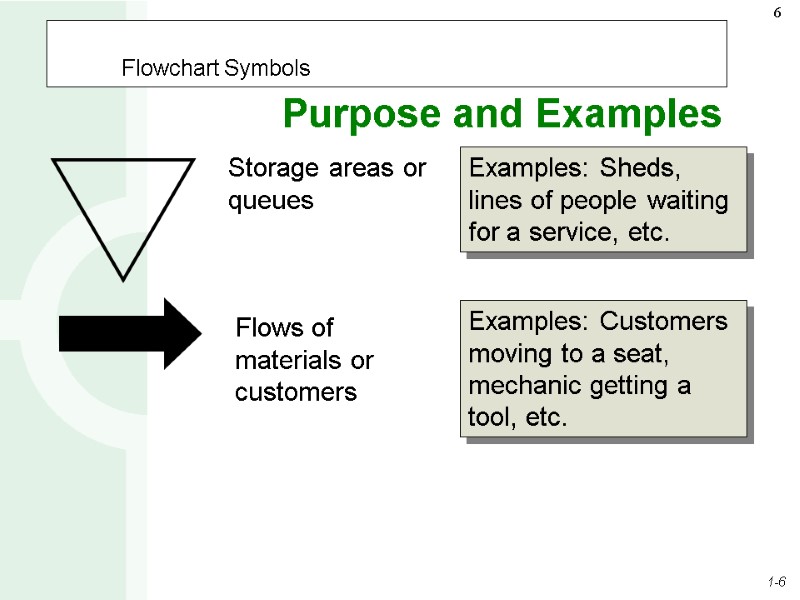 6

Flowchart Symbols

Purpose and Examples

Storage areas or queues

Examples: Sheds, lines of people waiting for a service, etc.

Flows of materials or customers

Examples: Customers moving to a seat, mechanic getting a tool, etc.

1-6